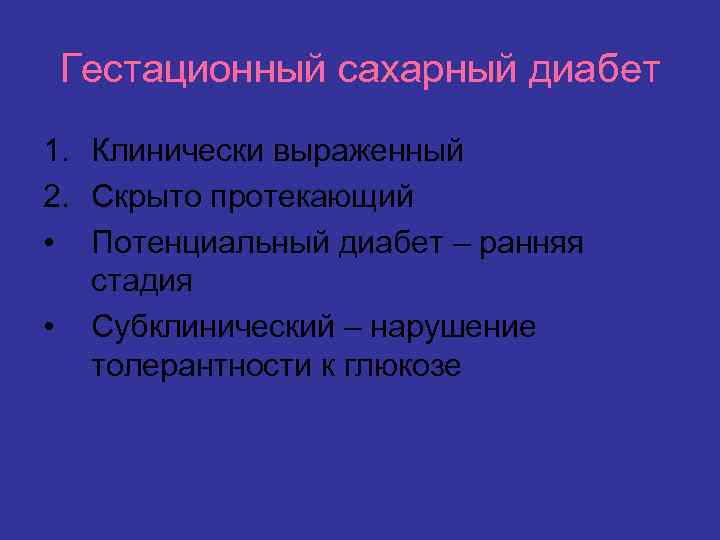 Гестационный сахарный диабет

1. Клинически выраженный
2. Скрыто протекающий
• Потенциальный диабет – ранняя стадия
• Субклинический – нарушение толерантности к глюкозе